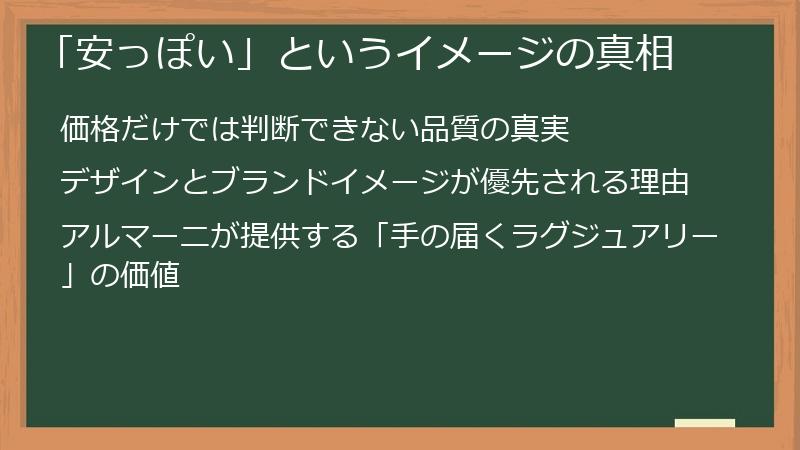 「安っぽい」というイメージの真相

価格だけでは判断できない品質の真実

デザインとブランドイメージが優先される理由

アルマーニが提供する「手の届くラグジュアリー」の価値